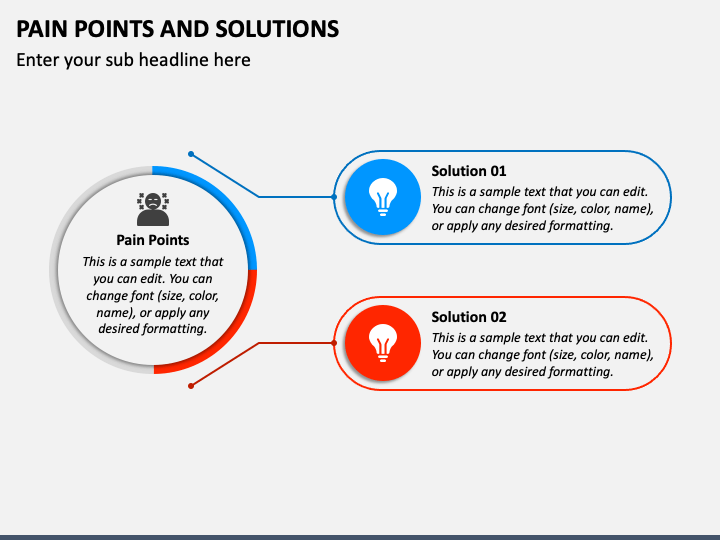 PAIN POINTS AND SOLUTIONS

Enter your sub headline here

Pain Points

This is a sample text that you can edit. You can change font (size, color, name), or apply any desired formatting.

Solution 01

This is a sample text that you can edit. You can change font (size, color, name), or apply any desired formatting.

Solution 02

This is a sample text that you can edit. You can change font (size, color, name), or apply any desired formatting.